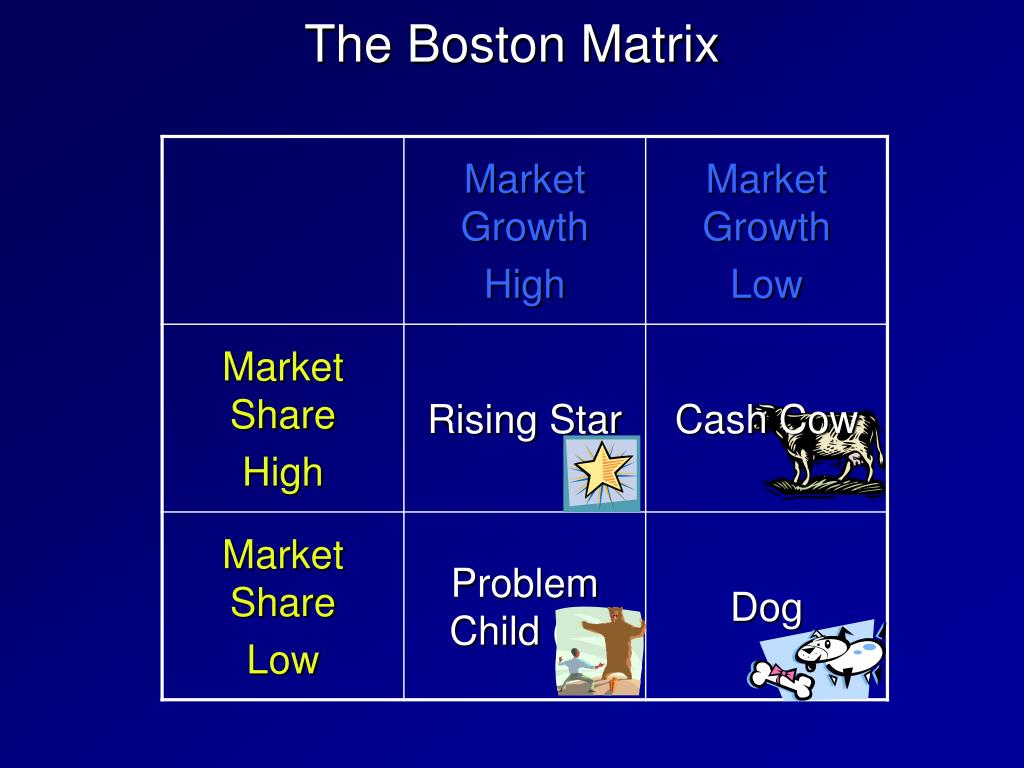 The Boston Matrix

| | Market Growth High | Market Growth Low |
|---|---|---|
| Market Share High | Rising Star | Cash Cow |
| Market Share Low | Problem Child | Dog |